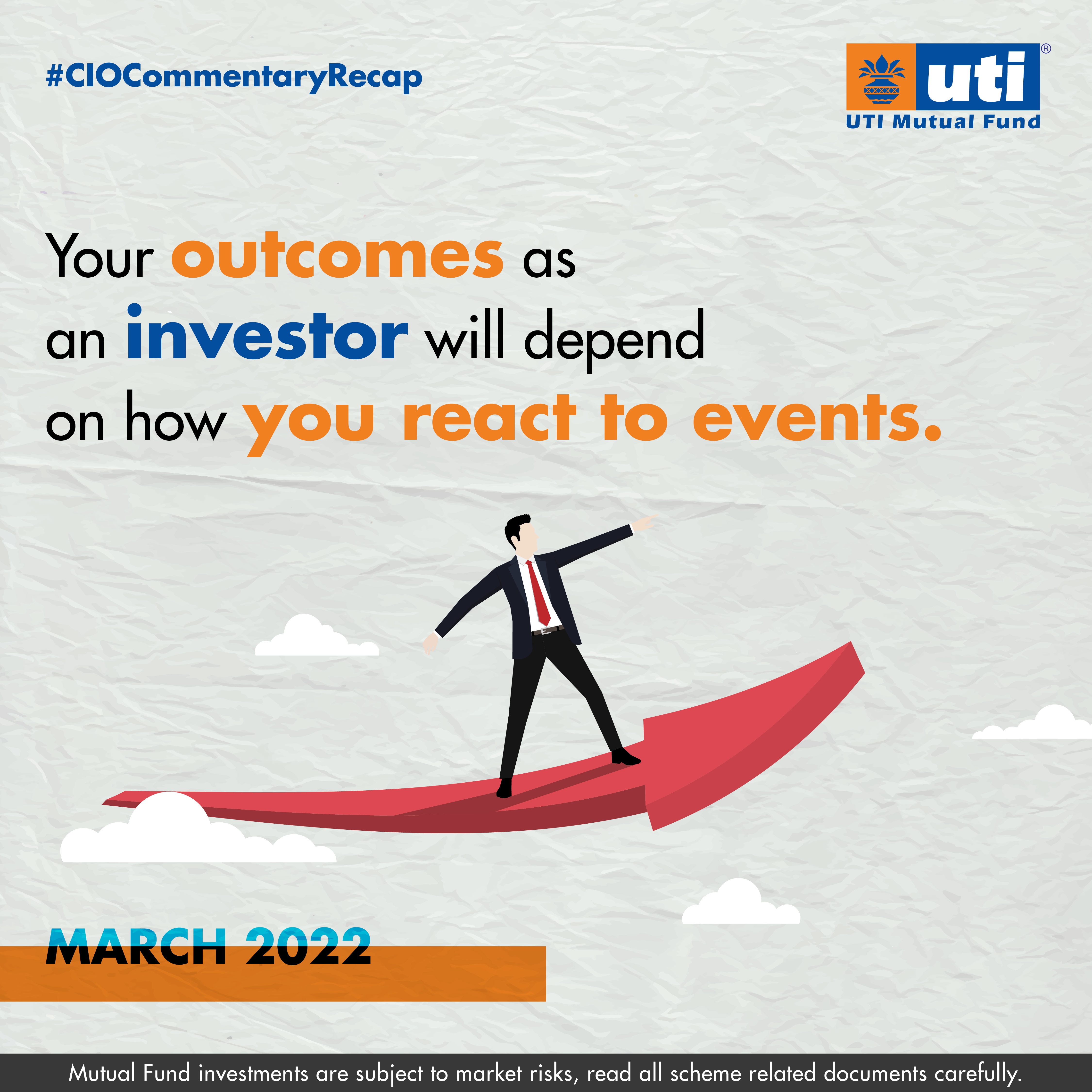 #CIOCommentaryRecap

uti®
UTI Mutual Fund

Your outcomes as an investor will depend on how you react to events.

MARCH 2022

Mutual Fund investments are subject to market risks, read all scheme related documents carefully.